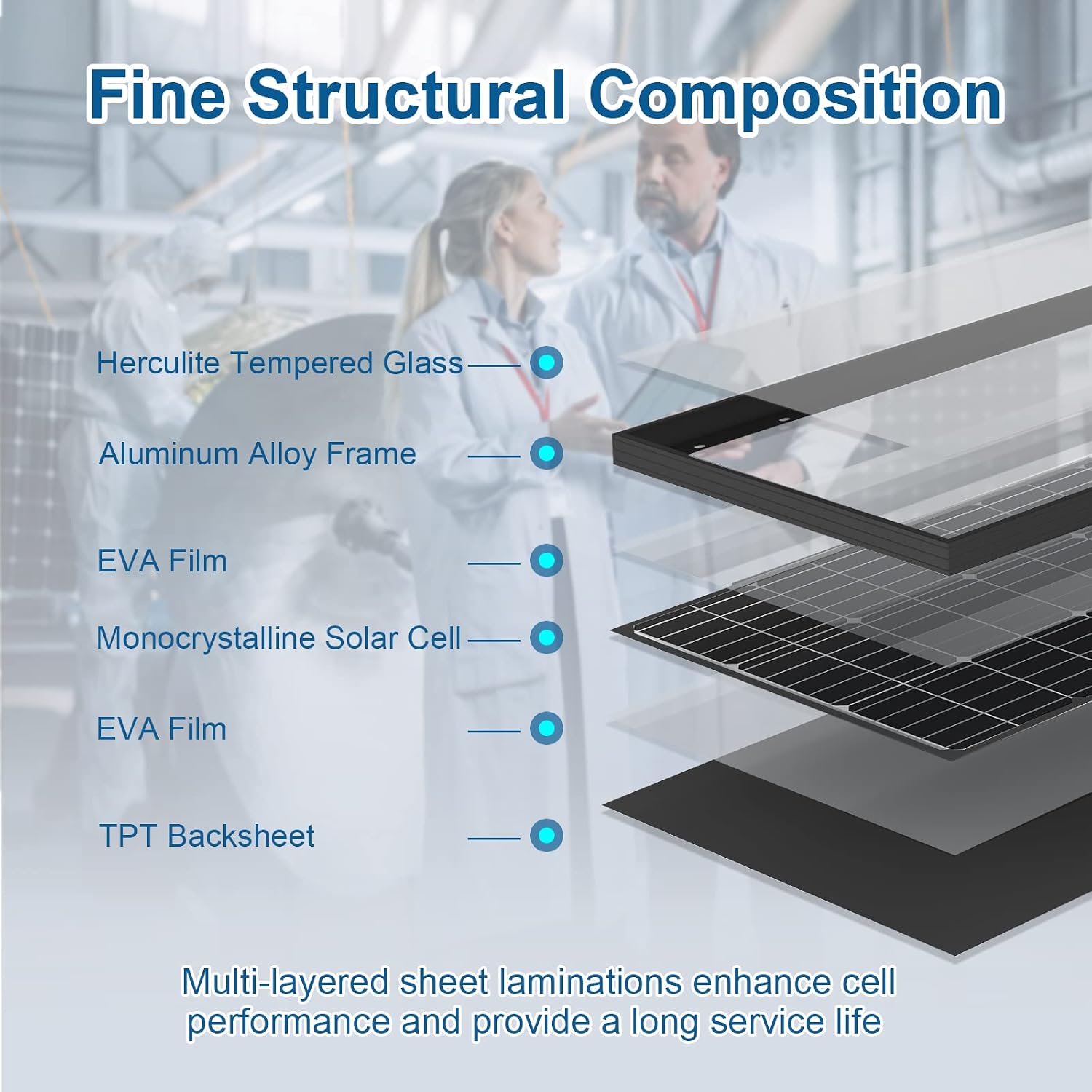 Fine Structural Composition

Herculite Tempered Glass

Aluminum Alloy Frame

EVA Film

Monocrystalline Solar Cell

EVA Film

TPT Backsheet

Multi-layered sheet laminations enhance cell performance and provide a long service life